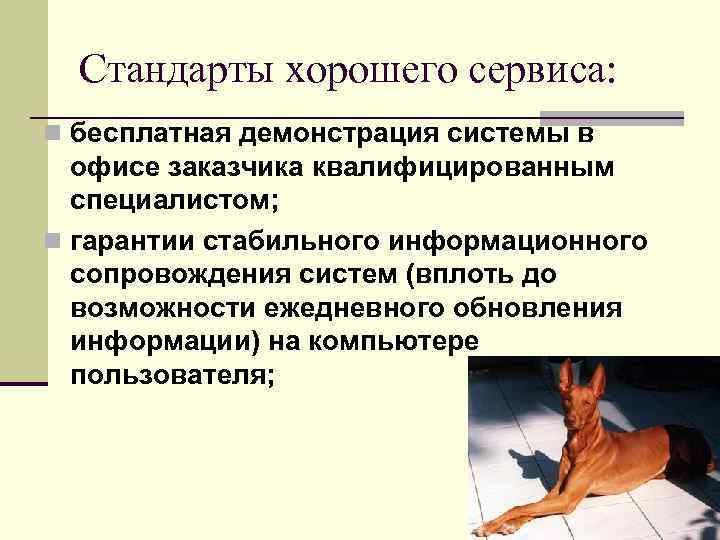 Стандарты хорошего сервиса:

бесплатная демонстрация системы в офисе заказчика квалифицированным специалистом;

гарантии стабильного информационного сопровождения систем (вплоть до возможности ежедневного обновления информации) на компьютере пользователя;